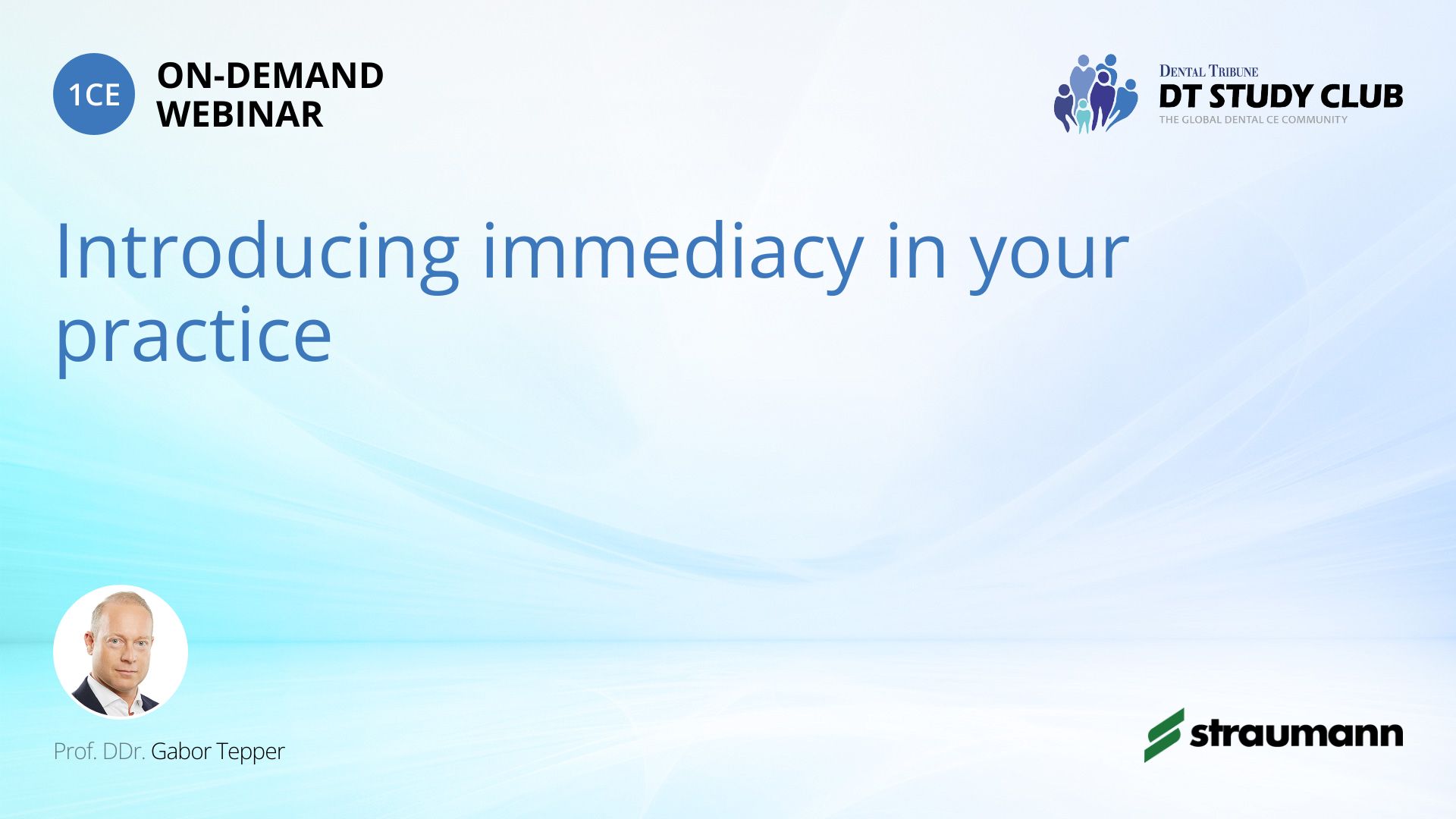 1CE

ON-DEMAND WEBINAR

DENTAL TRIBUNE
DT STUDY CLUB
THE GLOBAL DENTAL CE COMMUNITY

Introducing immediacy in your practice

Prof. DDr. Gabor Tepper

straumann